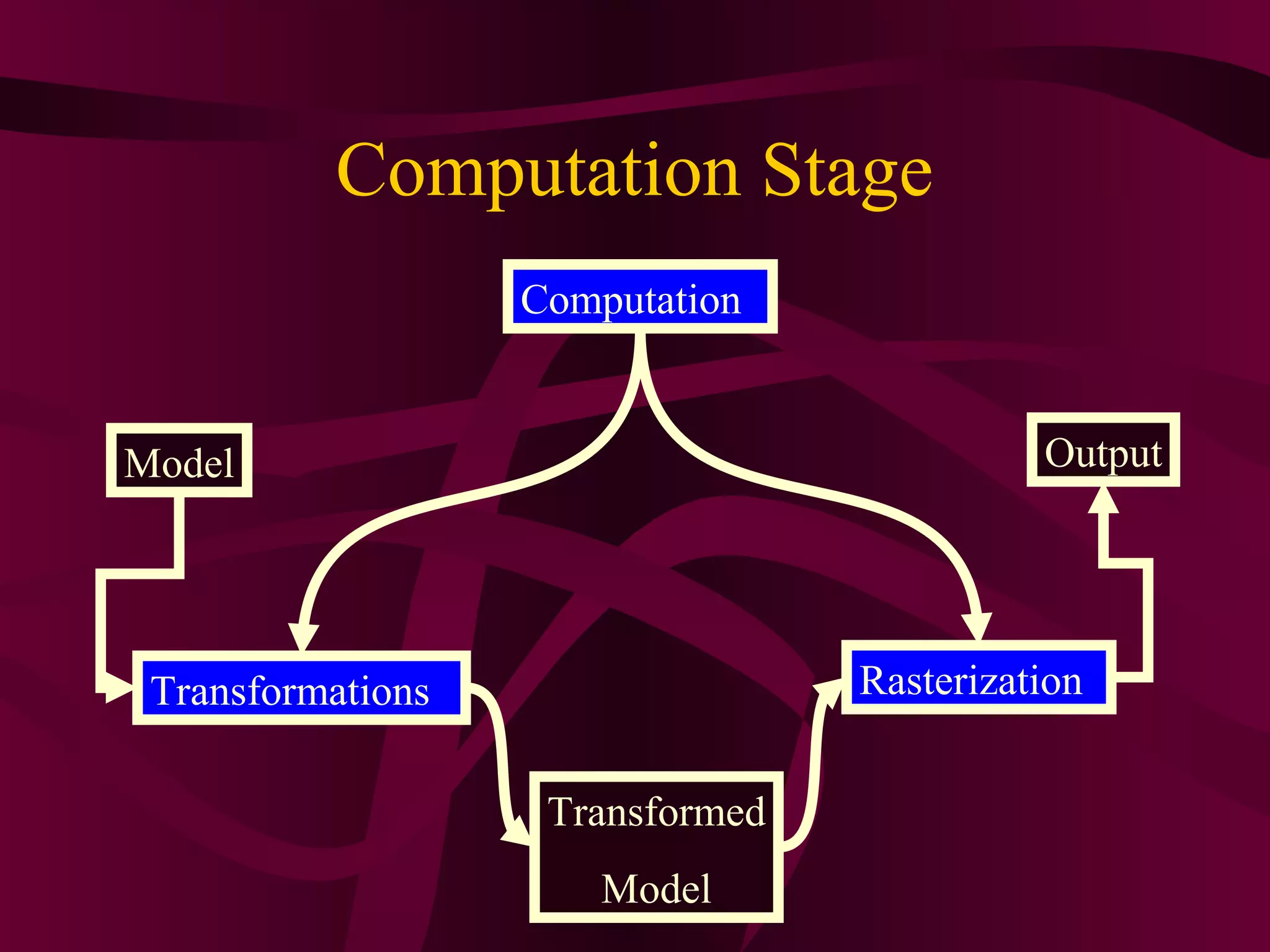 Computation Stage

Computation

Model

Output

Transformations

Rasterization

Transformed Model